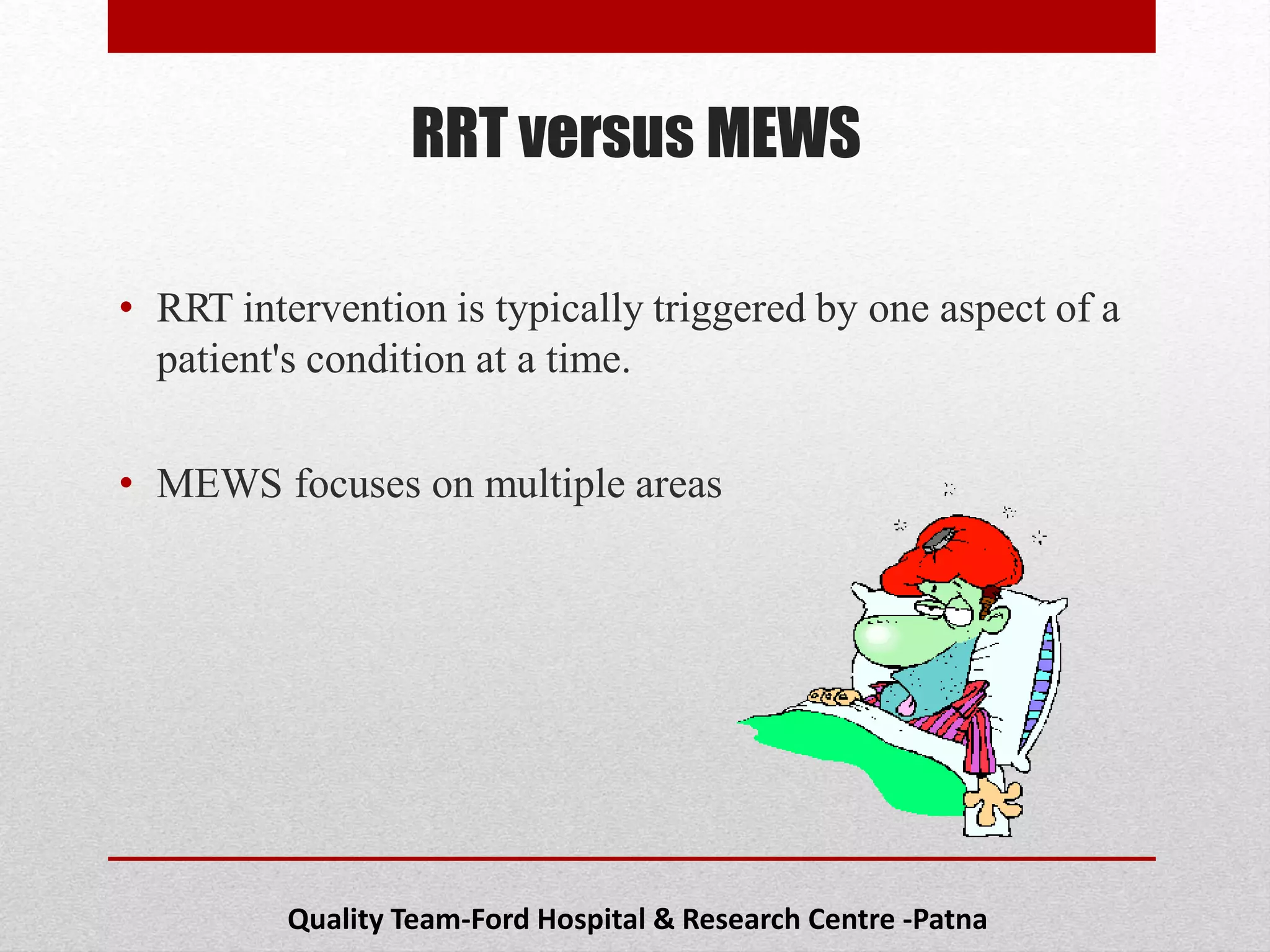 RRT versus MEWS

• RRT intervention is typically triggered by one aspect of a patient's condition at a time.

• MEWS focuses on multiple areas

Quality Team-Ford Hospital & Research Centre -Patna